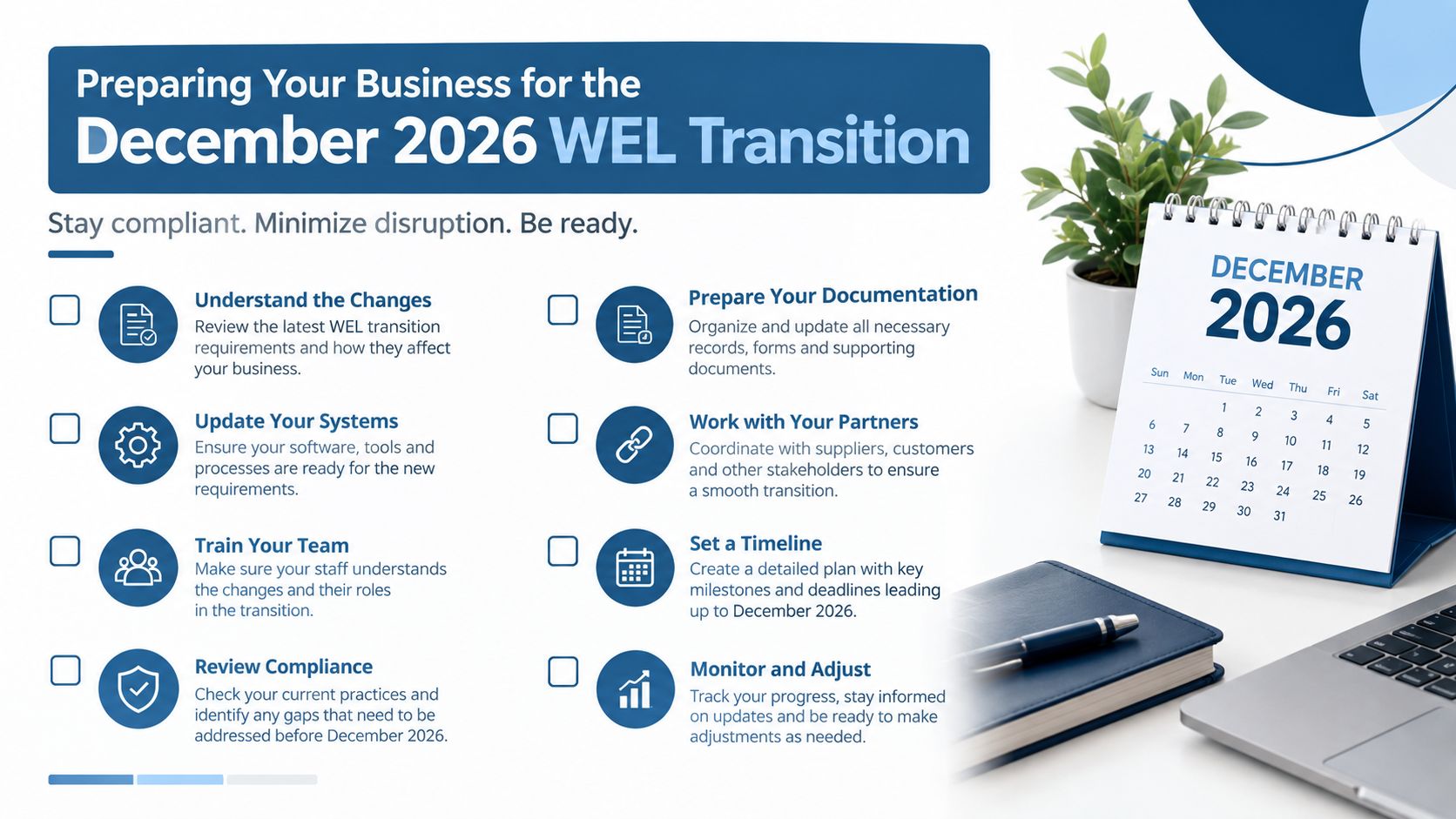 Preparing Your Business for the
December 2026 WEL Transition

Stay compliant. Minimize disruption. Be ready.

Understand the Changes
Review the latest WEL transition requirements and how they affect your business.

Update Your Systems
Ensure your software, tools and processes are ready for the new requirements.

Train Your Team
Make sure your staff understands the changes and their roles in the transition.

Review Compliance
Check your current practices and identify any gaps that need to be addressed before December 2026.

Prepare Your Documentation
Organize and update all necessary records, forms and supporting documents.

Work with Your Partners
Coordinate with suppliers, customers and other stakeholders to ensure a smooth transition.

Set a Timeline
Create a detailed plan with key milestones and deadlines leading up to December 2026.

Monitor and Adjust
Track your progress, stay informed on updates and be ready to make adjustments as needed.

DECEMBER
2026

| Sun | Mon | Tue | Wed | Thu | Fri | Sat |
|---|---|---|---|---|---|---|
| | | 1 | 2 | 3 | 4 | 5 |
| 6 | 7 | 8 | 9 | 10 | 11 | 12 |
| 13 | 14 | 15 | 16 | 17 | 18 | 19 |
| 20 | 21 | 22 | 23 | 24 | 25 | 26 |
| 27 | 28 | 29 | 30 | 31 | | |